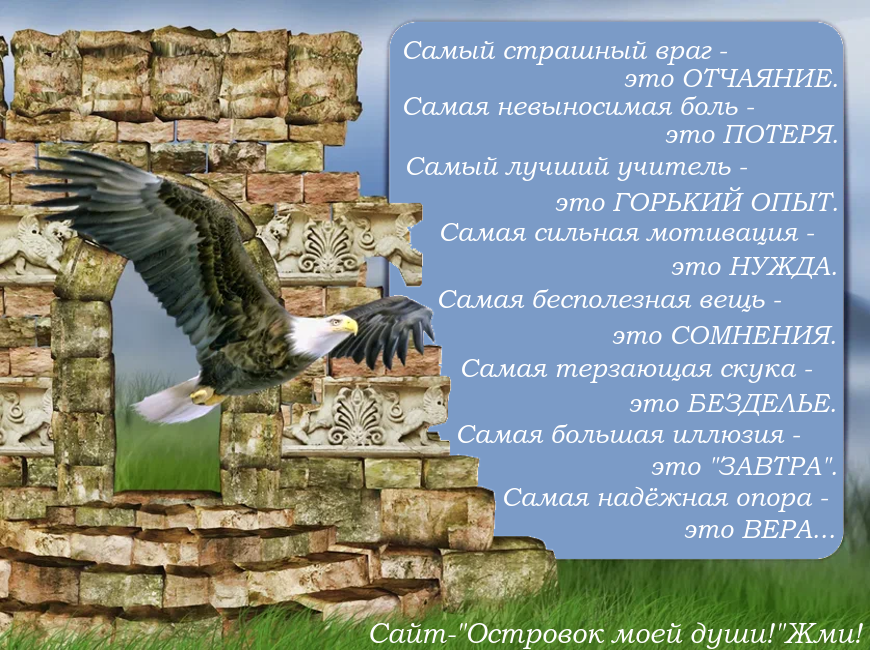 Самый страшный враг - это ОТЧАЯНИЕ.
Самая невыносимая боль - это ПОТЕРЯ.
Самый лучший учитель - это ГОРЬКИЙ ОПЫТ.
Самая сильная мотивация - это НУЖДА.
Самая бесполезная вещь - это СОМНЕНИЯ.
Самая терзающая скука - это БЕЗДЕЛЬЕ.
Самая большая иллюзия - это "ЗАВТРА".
Самая надёжная опора - это ВЕРА...

Сайт-"Островок моей души!"Жми!